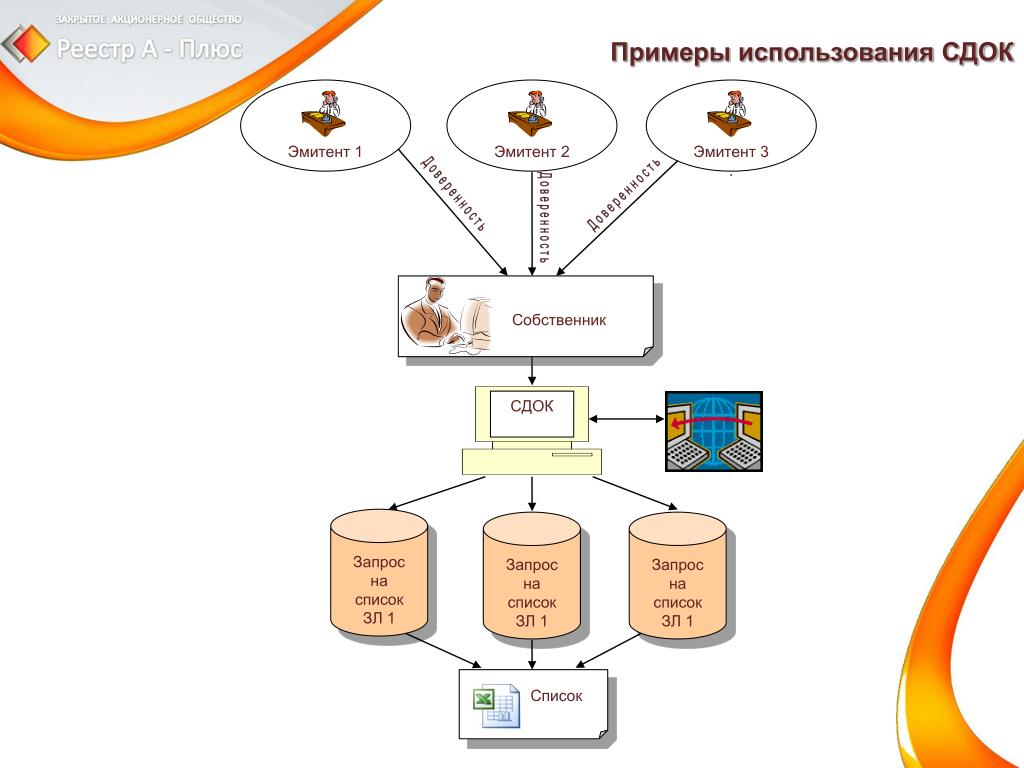 ЗАКРЫТОЕ АКЦИОНЕРНОЕ ОБЩЕСТВО
Реестр А - Плюс

Примеры использования СДОК

Эмитент 1

Эмитент 2

Эмитент 3

Доверенность

Доверенность

Доверенность

Собственник

СДОК

Запрос на список ЗЛ 1

Запрос на список ЗЛ 1

Запрос на список ЗЛ 1

Список